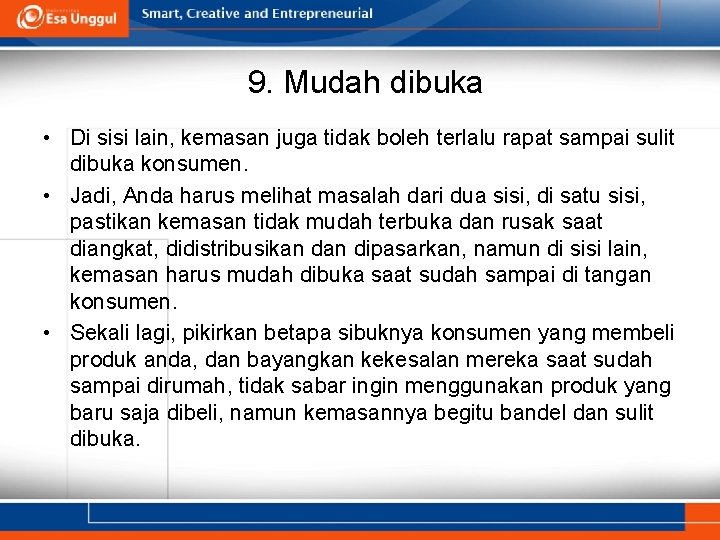 Esa Unggul

Smart, Creative and Entrepreneurial

9. Mudah dibuka

• Di sisi lain, kemasan juga tidak boleh terlalu rapat sampai sulit dibuka konsumen.
• Jadi, Anda harus melihat masalah dari dua sisi, di satu sisi, pastikan kemasan tidak mudah terbuka dan rusak saat diangkat, didistribusikan dan dipasarkan, namun di sisi lain, kemasan harus mudah dibuka saat sudah sampai di tangan konsumen.
• Sekali lagi, pikirkan betapa sibuknya konsumen yang membeli produk anda, dan bayangkan kekesalan mereka saat sudah sampai dirumah, tidak sabar ingin menggunakan produk yang baru saja dibeli, namun kemasannya begitu bandel dan sulit dibuka.